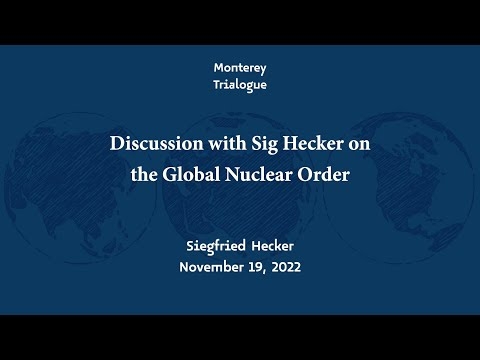 Monterey
Trialogue

Discussion with Sig Hecker on the Global Nuclear Order

Siegfried Hecker
November 19, 2022